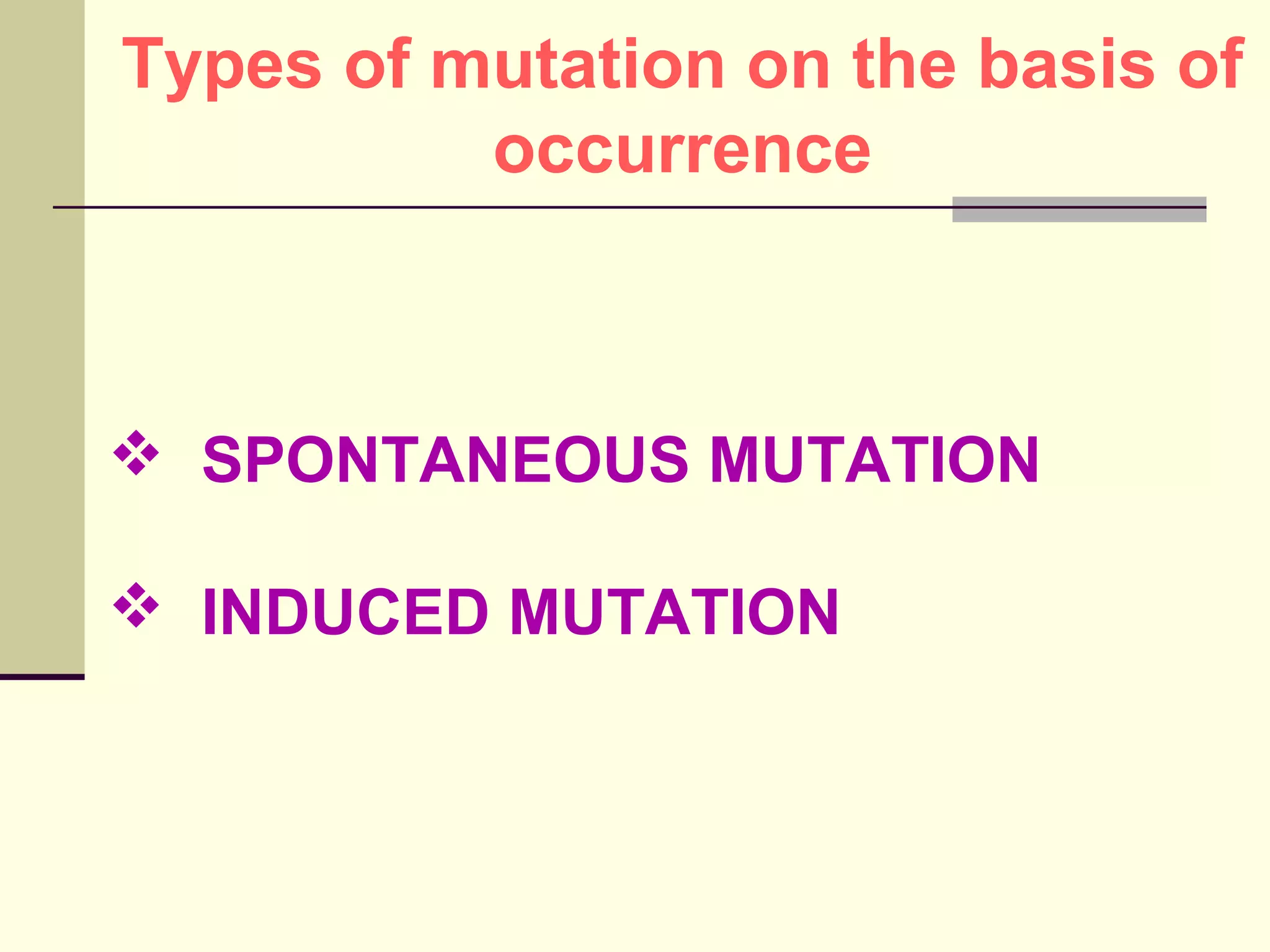 Types of mutation on the basis of occurrence

❖ SPONTANEOUS MUTATION

❖ INDUCED MUTATION